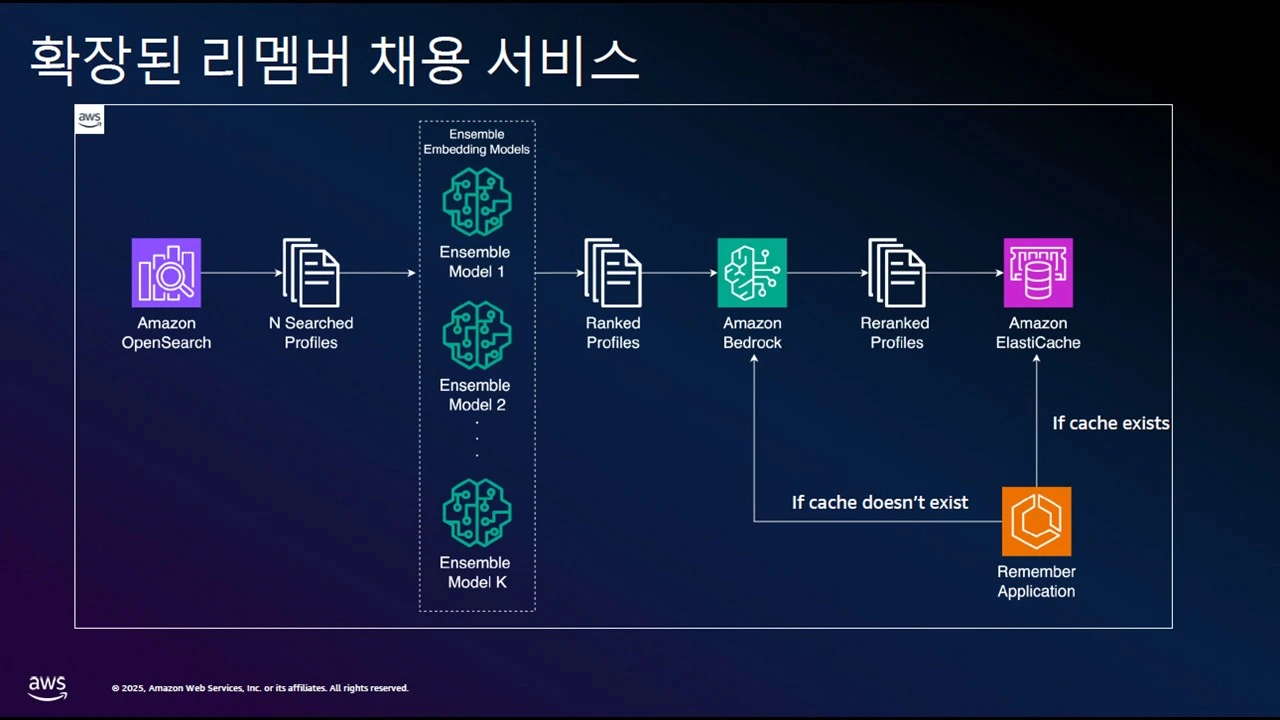 확장된 리멤버 채용 서비스

aws

Amazon OpenSearch

N Searched Profiles

Ensemble Embedding Models

Ensemble Model 1

Ensemble Model 2

.
.
.

Ensemble Model K

Ranked Profiles

Amazon Bedrock

Reranked Profiles

Amazon ElastiCache

If cache exists

If cache doesn't exist

Remember Application

aws

© 2025, Amazon Web Services, Inc. or its affiliates. All rights reserved.